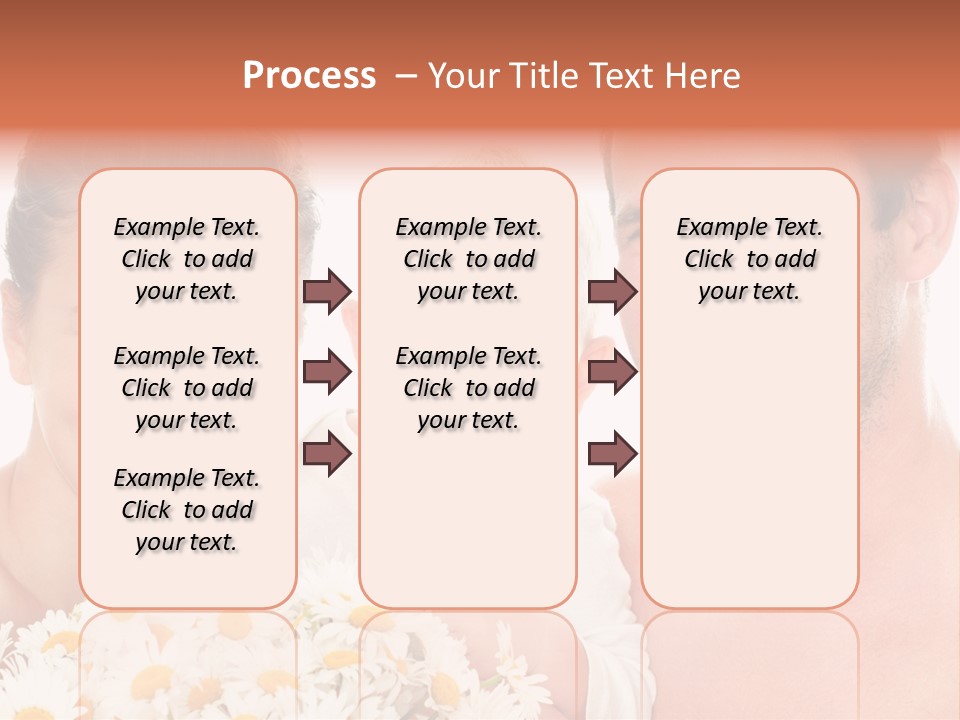 Process – Your Title Text Here

Example Text. Click to add your text.

Example Text. Click to add your text.

Example Text. Click to add your text.

Example Text. Click to add your text.

Example Text. Click to add your text.

Example Text. Click to add your text.